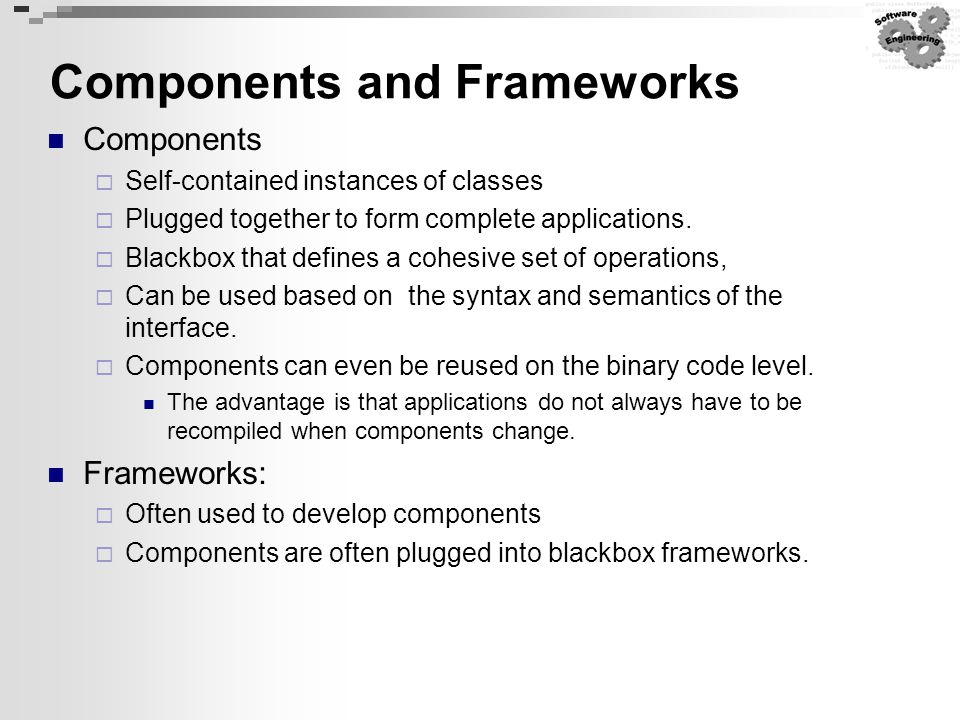 Software Engineering

Components and Frameworks

Components

Self-contained instances of classes

Plugged together to form complete applications.

Blackbox that defines a cohesive set of operations,

Can be used based on the syntax and semantics of the interface.

Components can even be reused on the binary code level.

The advantage is that applications do not always have to be recompiled when components change.

Frameworks:

Often used to develop components

Components are often plugged into blackbox frameworks.